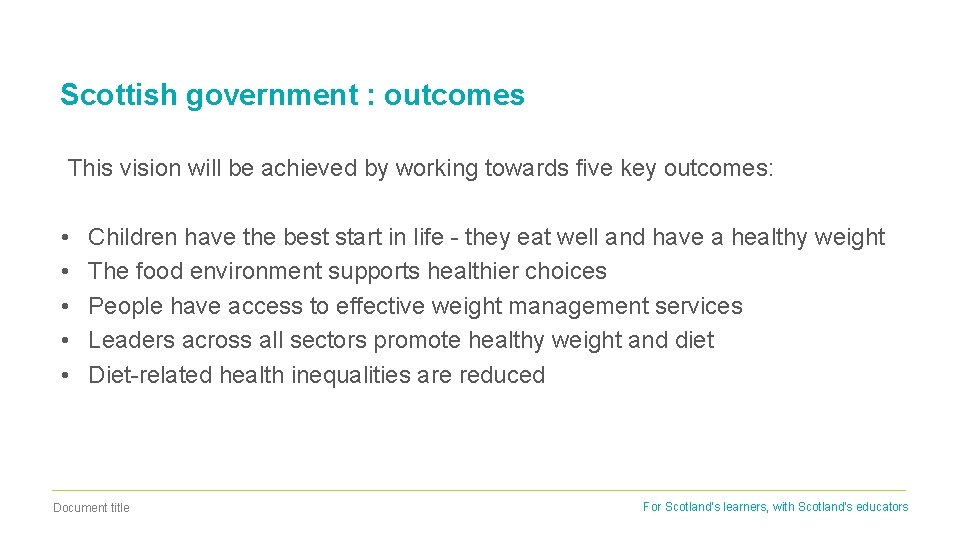 Scottish government : outcomes

This vision will be achieved by working towards five key outcomes:

• Children have the best start in life - they eat well and have a healthy weight
• The food environment supports healthier choices
• People have access to effective weight management services
• Leaders across all sectors promote healthy weight and diet
• Diet-related health inequalities are reduced

Document title

For Scotland's learners, with Scotland's educators